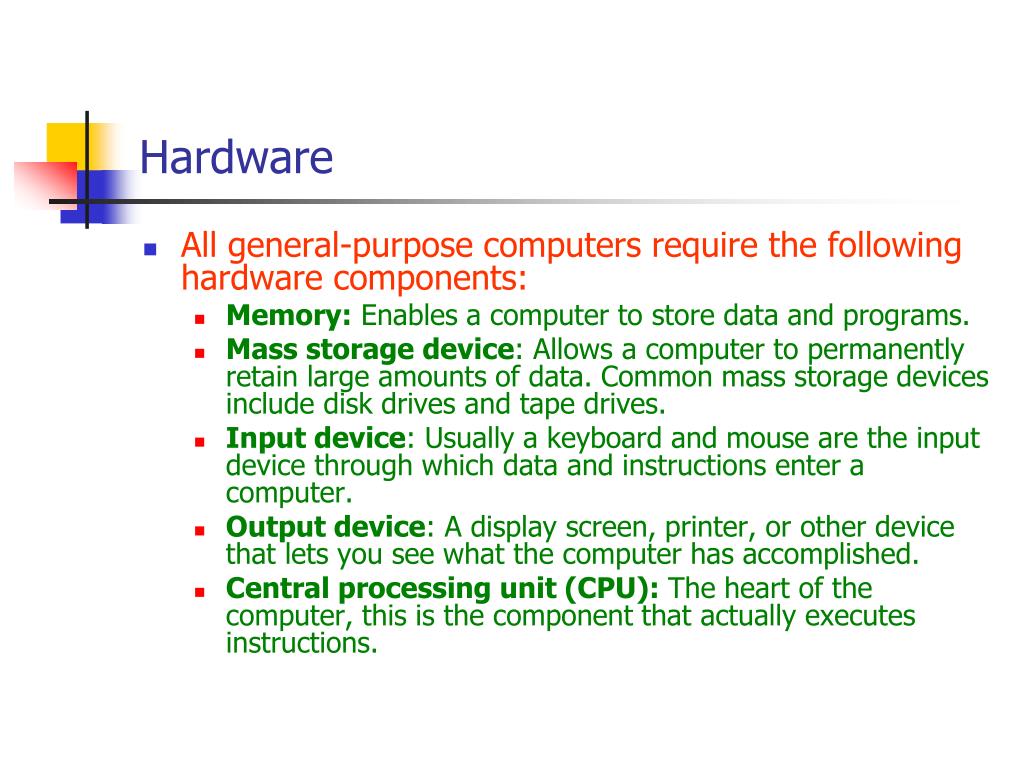 Hardware

All general-purpose computers require the following hardware components:

Memory: Enables a computer to store data and programs.

Mass storage device: Allows a computer to permanently retain large amounts of data. Common mass storage devices include disk drives and tape drives.

Input device: Usually a keyboard and mouse are the input device through which data and instructions enter a computer.

Output device: A display screen, printer, or other device that lets you see what the computer has accomplished.

Central processing unit (CPU): The heart of the computer, this is the component that actually executes instructions.